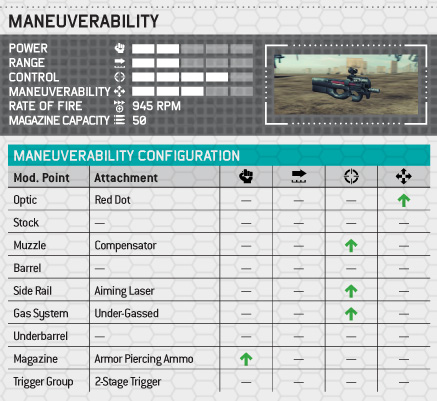 MANEUVERABILITY

POWER
RANGE
CONTROL
MANEUVERABILITY
RATE OF FIRE 945 RPM
MAGAZINE CAPACITY 50

MANEUVERABILITY CONFIGURATION

| Mod. Point | Attachment | | | | |
|---|---|---|---|---|---|
| Optic | Red Dot | — | — | — | ↑ |
| Stock | — | — | — | — | — |
| Muzzle | Compensator | — | — | ↑ | — |
| Barrel | — | — | — | — | — |
| Side Rail | Aiming Laser | — | — | ↑ | — |
| Gas System | Under-Gassed | — | — | ↑ | — |
| Underbarrel | — | — | — | — | — |
| Magazine | Armor Piercing Ammo | ↑ | — | — | — |
| Trigger Group | 2-Stage Trigger | — | — | — | — |